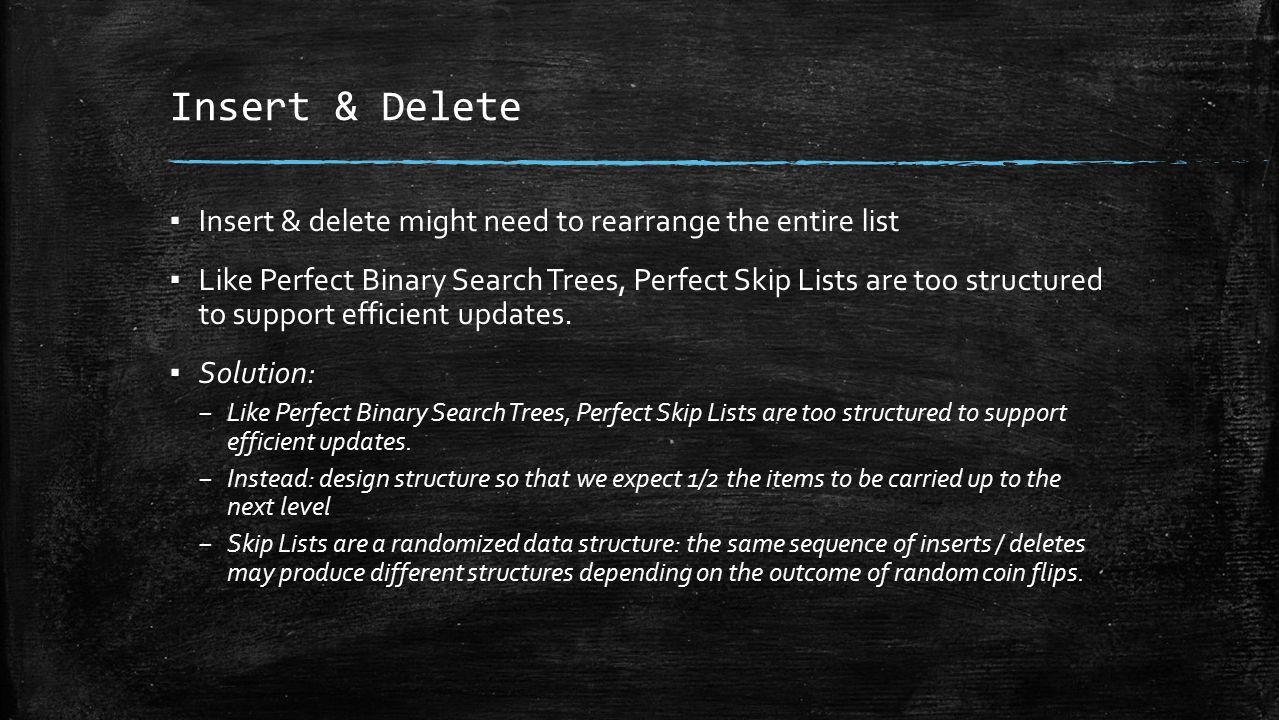 Insert & Delete

▪ Insert & delete might need to rearrange the entire list

▪ Like Perfect Binary Search Trees, Perfect Skip Lists are too structured to support efficient updates.

▪ Solution:

– Like Perfect Binary Search Trees, Perfect Skip Lists are too structured to support efficient updates.

– Instead: design structure so that we expect 1/2 the items to be carried up to the next level

– Skip Lists are a randomized data structure: the same sequence of inserts / deletes may produce different structures depending on the outcome of random coin flips.